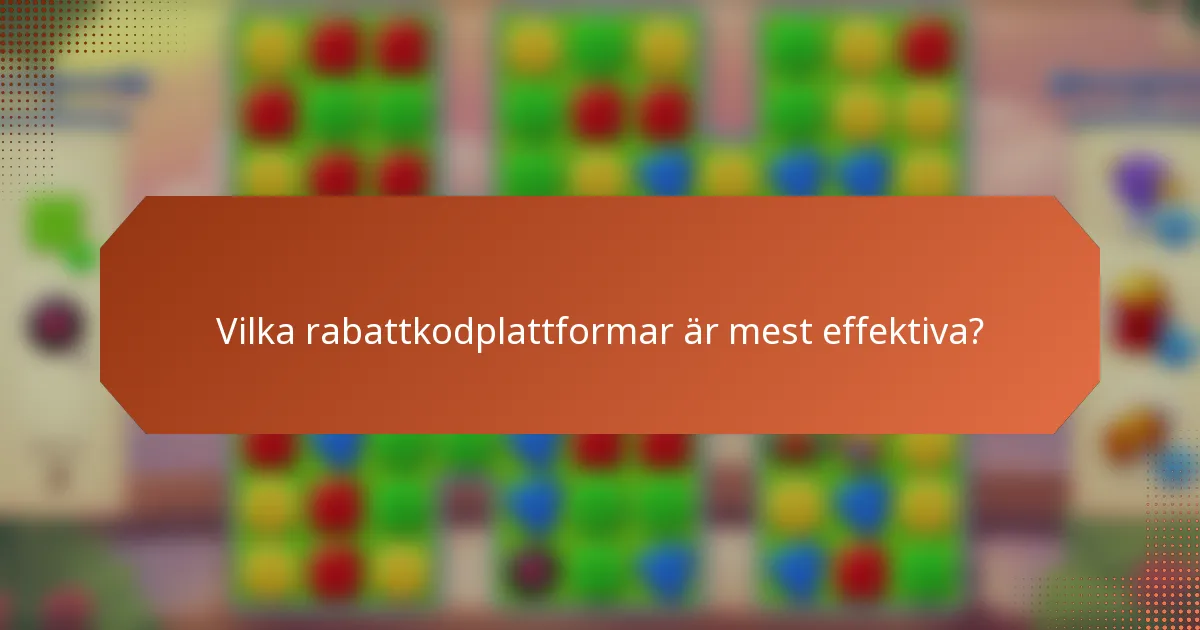 Vilka rabattkodplattformar är mest effektiva?